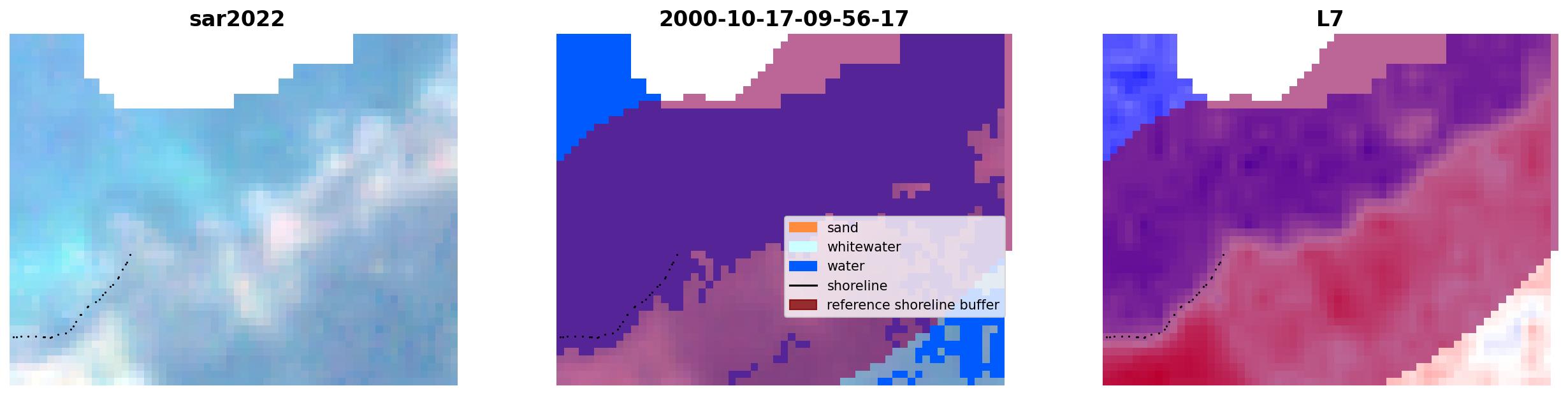 sar2022

2000-10-17-09-56-17

sand
whitewater
water
shoreline
reference shoreline buffer

L7